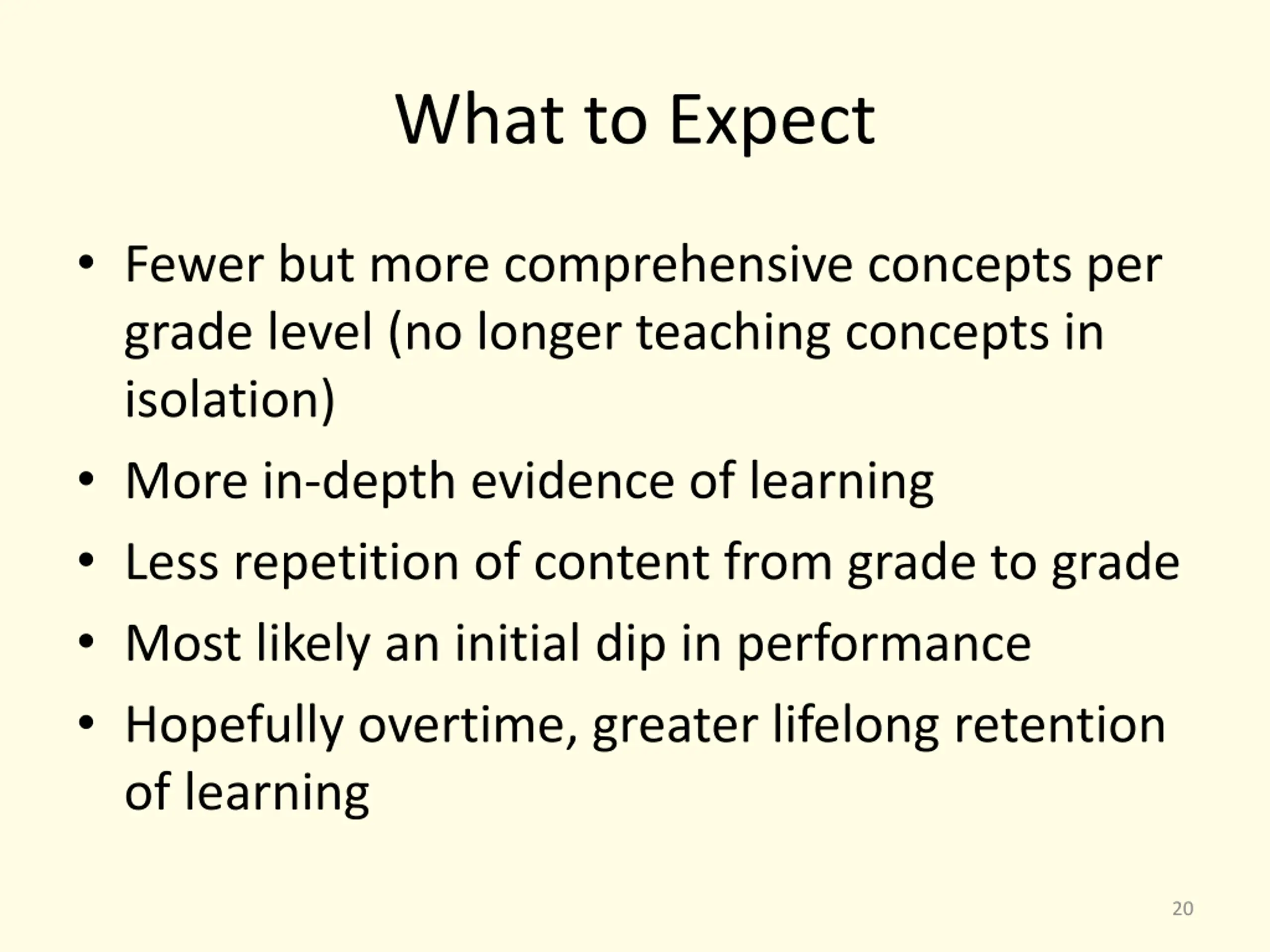 What to Expect

• Fewer but more comprehensive concepts per grade level (no longer teaching concepts in isolation)
• More in-depth evidence of learning
• Less repetition of content from grade to grade
• Most likely an initial dip in performance
• Hopefully overtime, greater lifelong retention of learning

20